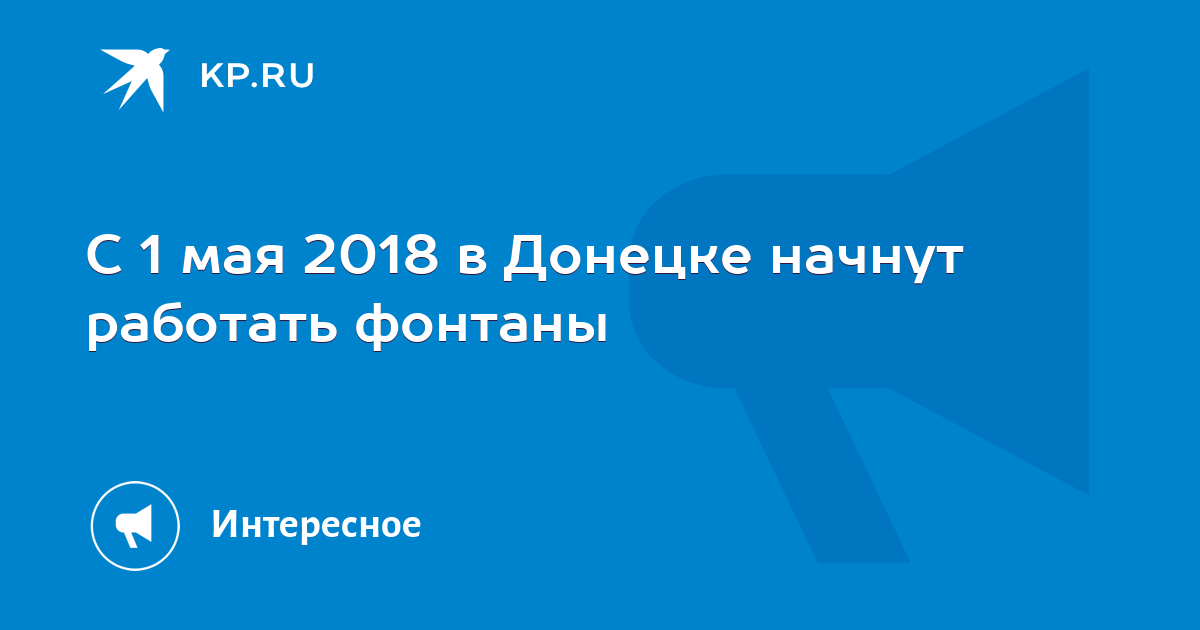 KP.RU

С 1 мая 2018 в Донецке начнут работать фонтаны

Интересное